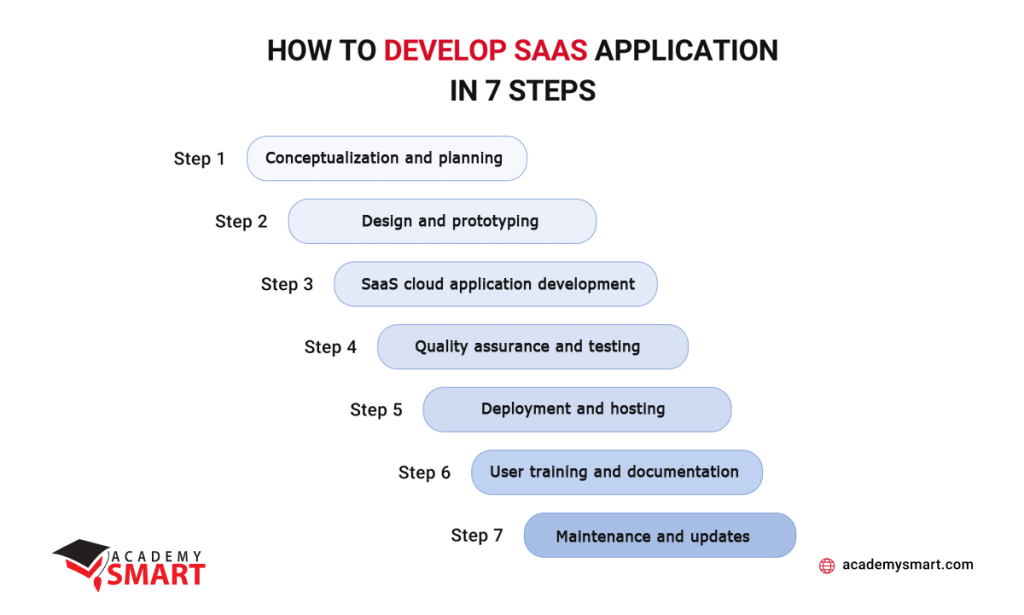 HOW TO DEVELOP SAAS APPLICATION IN 7 STEPS

Step 1 Conceptualization and planning

Step 2 Design and prototyping

Step 3 SaaS cloud application development

Step 4 Quality assurance and testing

Step 5 Deployment and hosting

Step 6 User training and documentation

Step 7 Maintenance and updates

ACADEMY SMART

academysmart.com